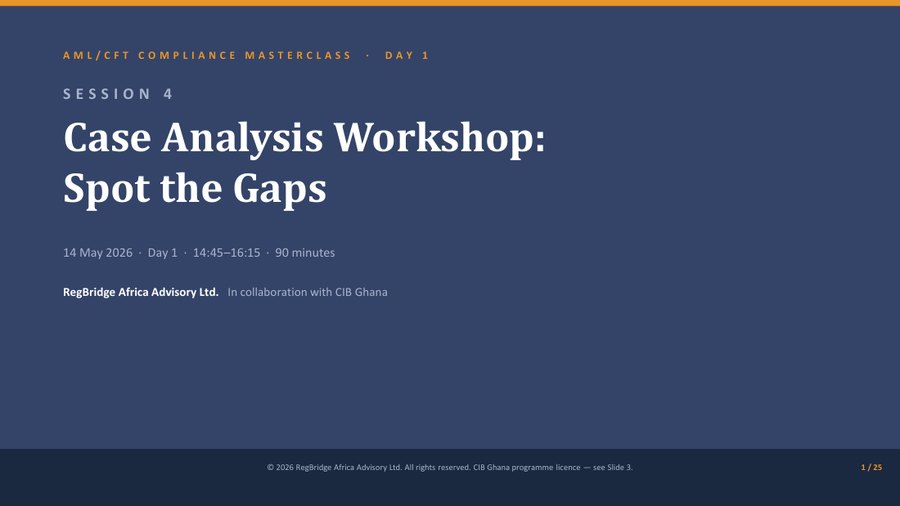 AML/CFT COMPLIANCE MASTERCLASS · DAY 1

SESSION 4

Case Analysis Workshop: Spot the Gaps

14 May 2026 · Day 1 · 14:45–16:15 · 90 minutes

RegBridge Africa Advisory Ltd. In collaboration with CIB Ghana

© 2026 RegBridge Africa Advisory Ltd. All rights reserved. CIB Ghana programme licence — see Slide 3.

1 / 25